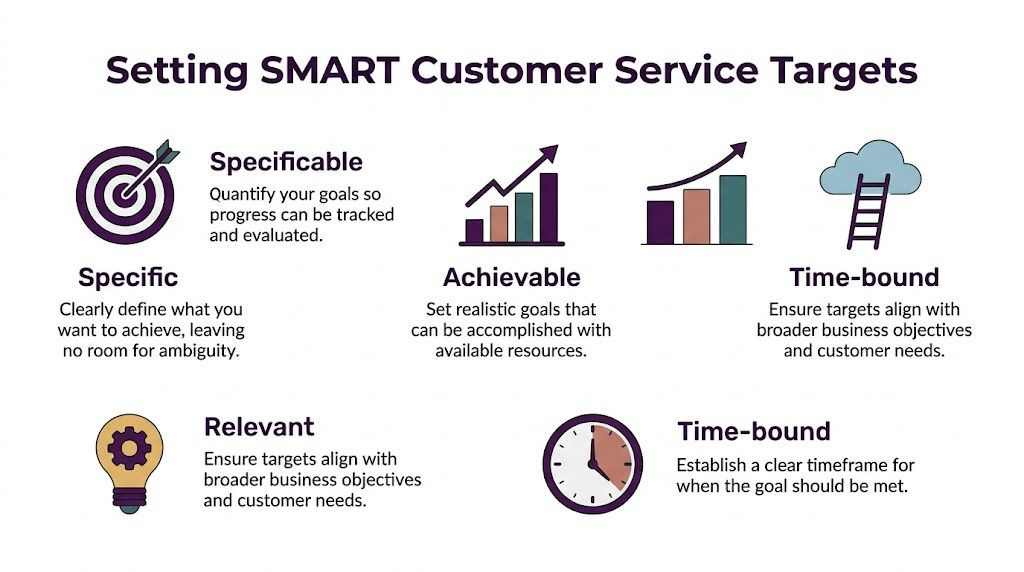 Setting SMART Customer Service Targets

Specificable
Quantify your goals so progress can be tracked and evaluated.

Specific
Clearly define what you want to achieve, leaving no room for ambiguity.

Achievable
Set realistic goals that can be accomplished with available resources.

Time-bound
Ensure targets align with broader business objectives and customer needs.

Relevant
Ensure targets align with broader business objectives and customer needs.

Time-bound
Establish a clear timeframe for when the goal should be met.